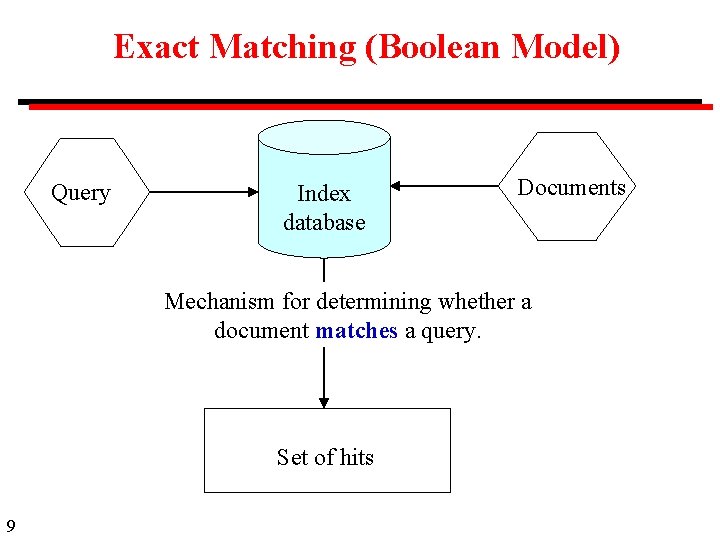 Exact Matching (Boolean Model)

Query

Index database

Documents

Mechanism for determining whether a document matches a query.

Set of hits

9